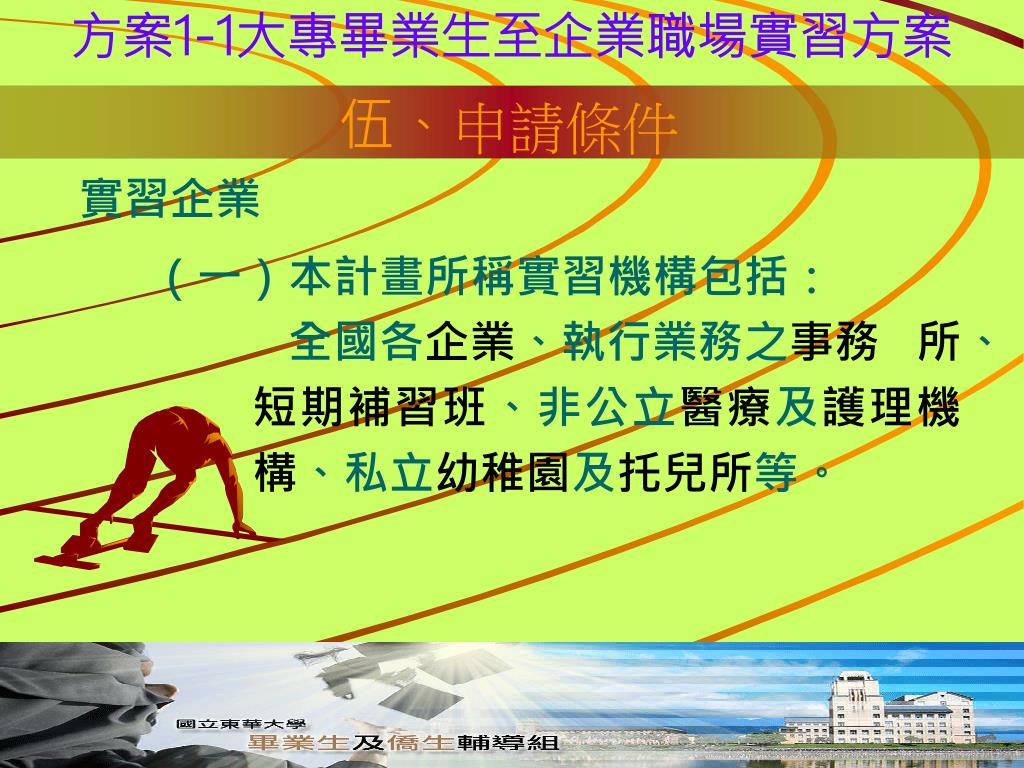 方案1-1大專畢業生至企業職場實習方案

伍、申請條件

實習企業

（一）本計畫所稱實習機構包括：

全國各企業、執行業務之事務 所、短期補習班、非公立醫療及護理機構、私立幼稚園及托兒所等。

國立東華大學
畢業生及僑生輔導組